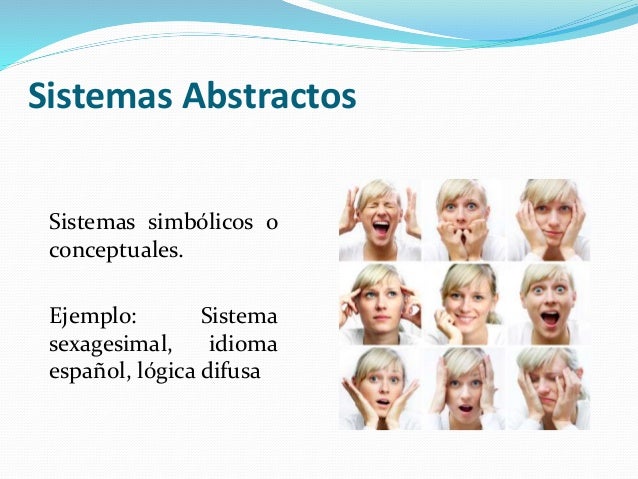 Sistemas Abstractos

Sistemas simbólicos o conceptuales.

Ejemplo: Sistema sexagesimal, idioma español, lógica difusa